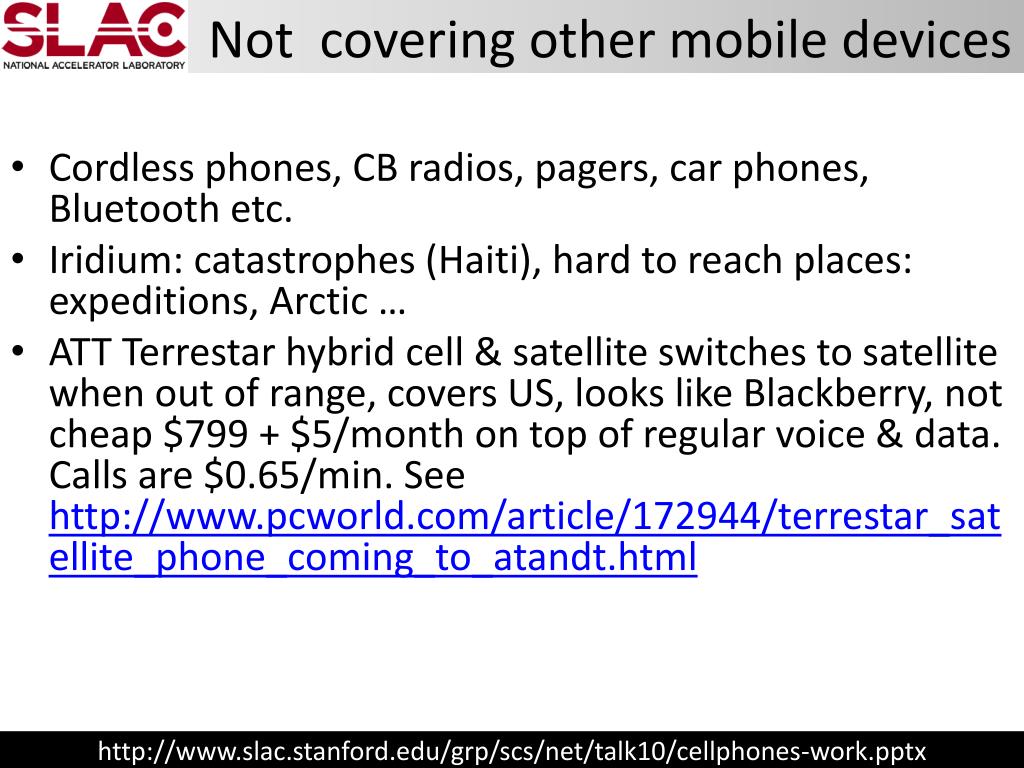 SLAC
NATIONAL ACCELERATOR LABORATORY

Not covering other mobile devices

• Cordless phones, CB radios, pagers, car phones, Bluetooth etc.
• Iridium: catastrophes (Haiti), hard to reach places: expeditions, Arctic …
• ATT Terrestar hybrid cell & satellite switches to satellite when out of range, covers US, looks like Blackberry, not cheap \$799 + \$5/month on top of regular voice & data. Calls are \$0.65/min. See http://www.pcworld.com/article/172944/terrestar_satellite_phone_coming_to_atandt.html

http://www.slac.stanford.edu/grp/scs/net/talk10/cellphones-work.pptx